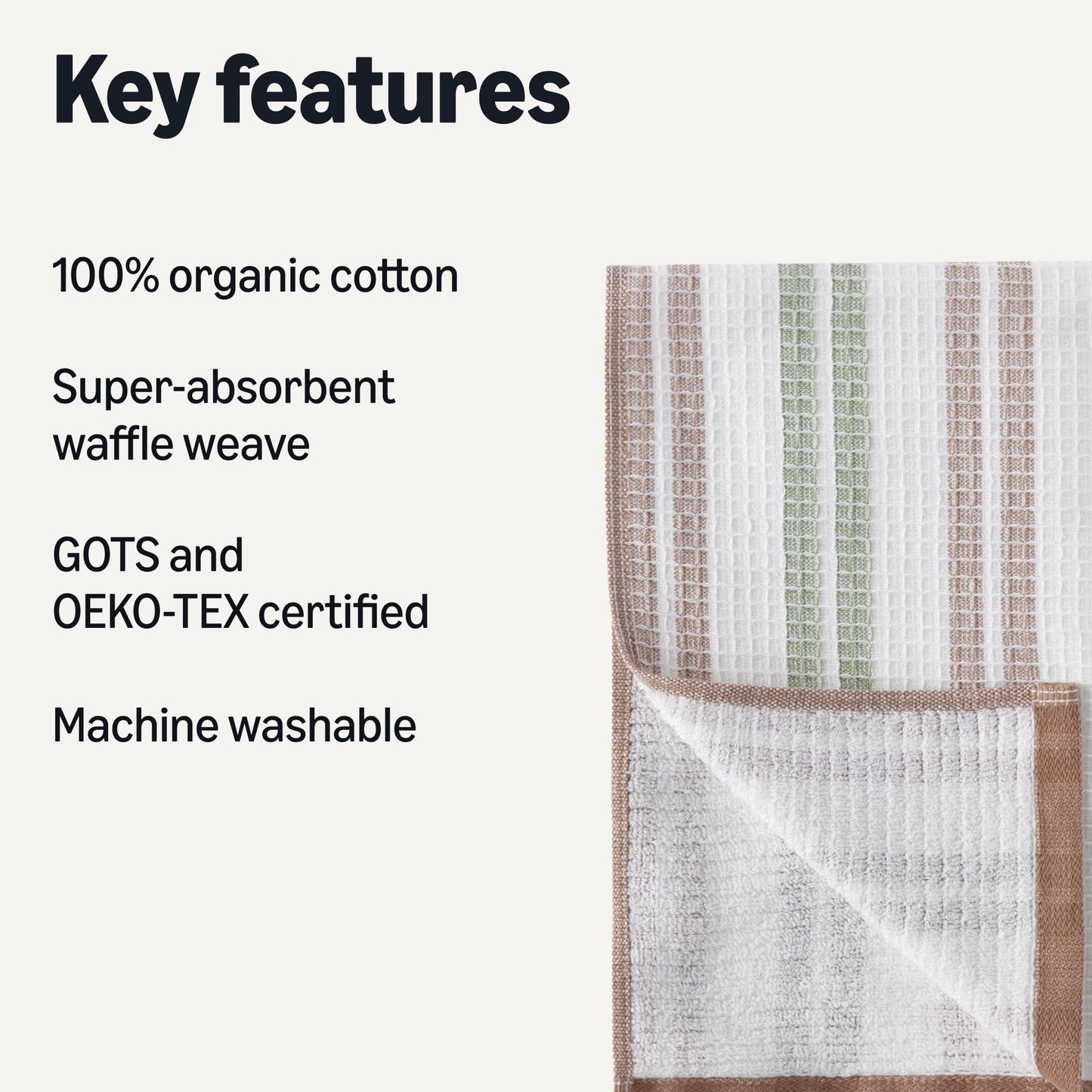 Key features

100% organic cotton

Super-absorbent waffle weave

GOTS and OEKO-TEX certified

Machine washable